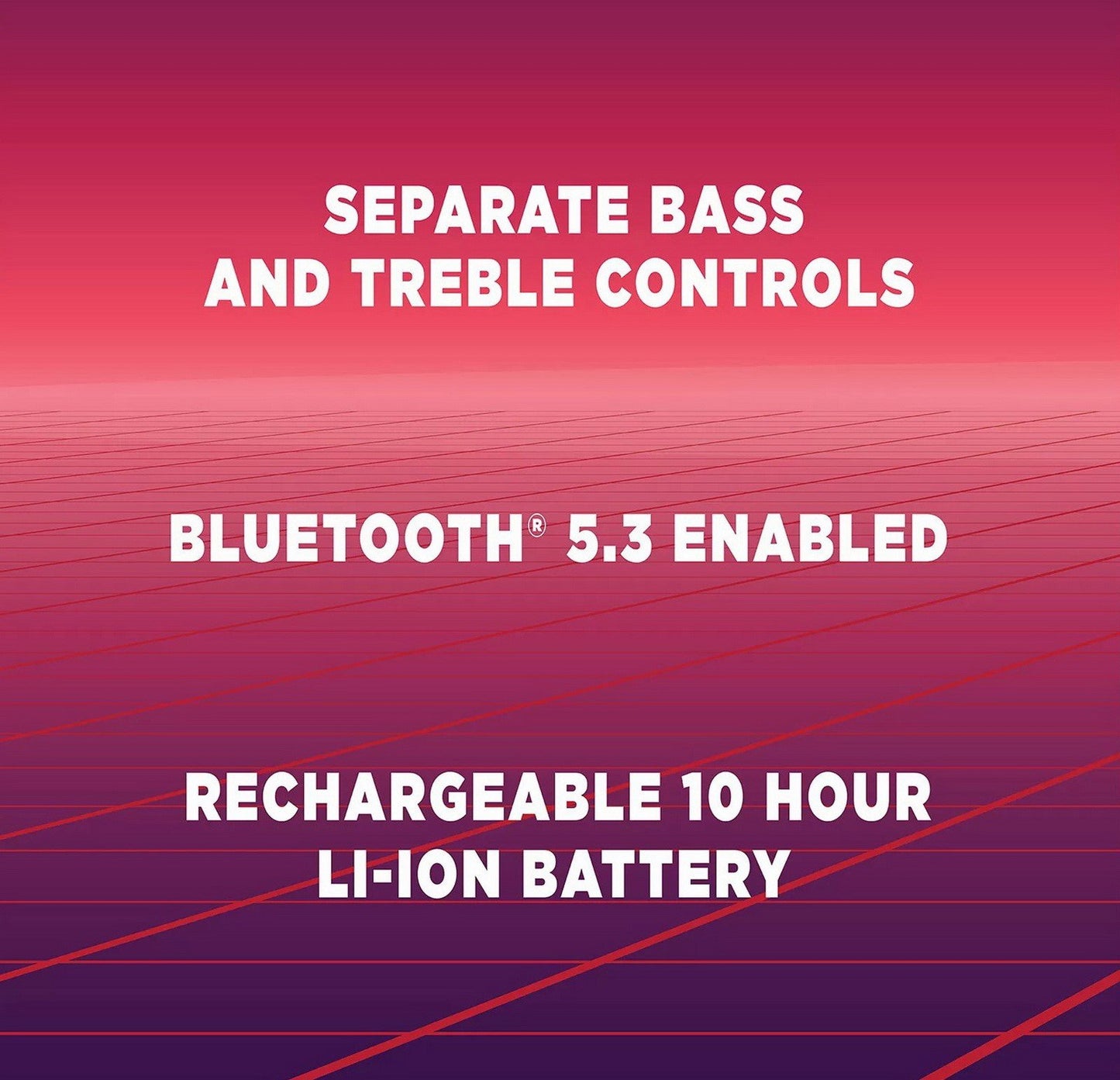 SEPARATE BASS AND TREBLE CONTROLS

BLUETOOTH® 5.3 ENABLED

RECHARGEABLE 10 HOUR LI-ION BATTERY